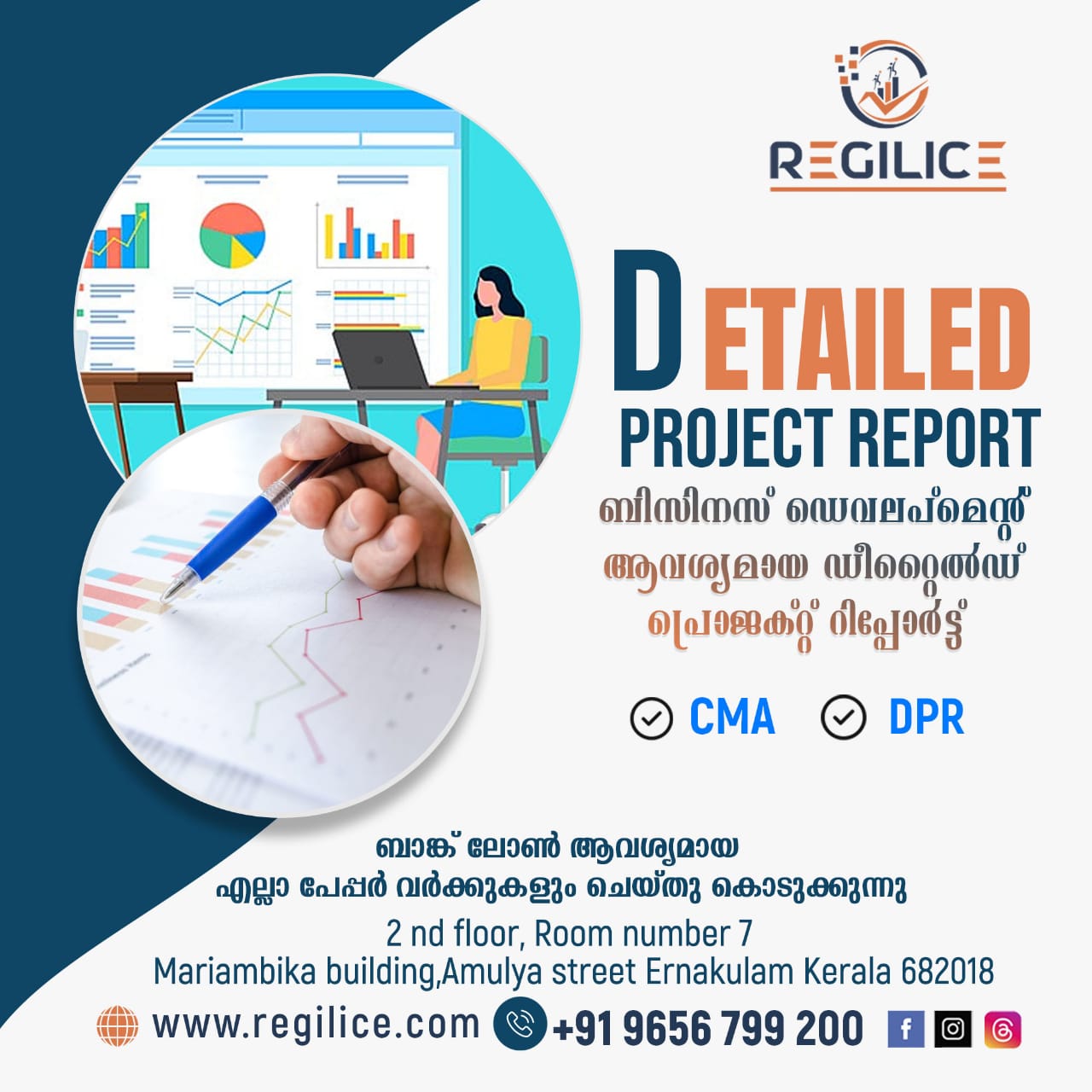 REGILICE

DETAILED
PROJECT REPORT

ബിസിനസ് ഡെവലപ്മെന്റ്
ആവശ്യമായ ഡീറ്റൈൽഡ്
പ്രൊജക്റ്റ് റിപ്പോർട്ട്

CMA DPR

ബാങ്ക് ലോൺ ആവശ്യമായ
എല്ലാ പേപ്പർ വർക്കുകളും ചെയ്തു കൊടുക്കുന്നു

2 nd floor, Room number 7
Mariambika building,Amulya street Ernakulam Kerala 682018

www.regilice.com +91 9656 799 200